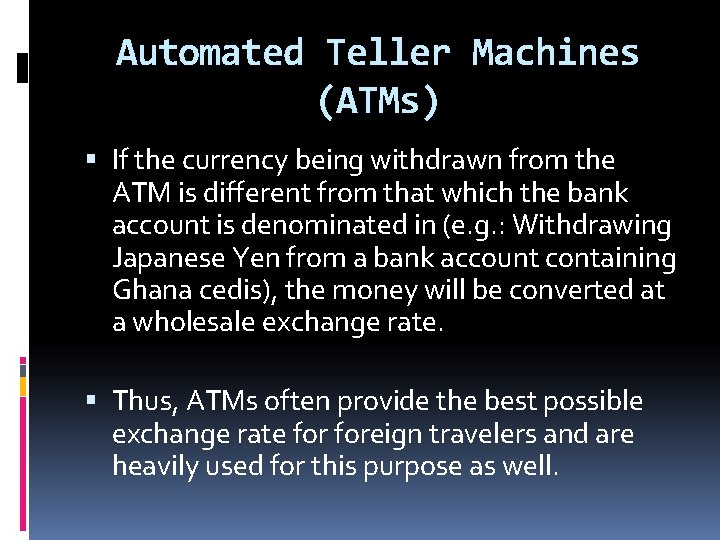 Automated Teller Machines (ATMs)

▪ If the currency being withdrawn from the ATM is different from that which the bank account is denominated in (e.g.: Withdrawing Japanese Yen from a bank account containing Ghana cedis), the money will be converted at a wholesale exchange rate.

▪ Thus, ATMs often provide the best possible exchange rate for foreign travelers and are heavily used for this purpose as well.